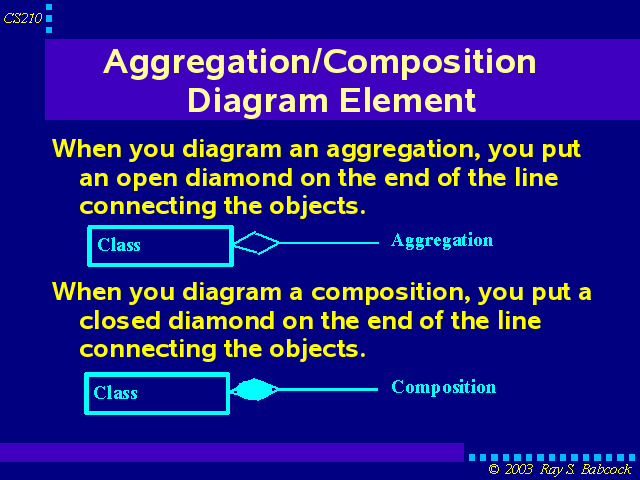 CS210

Aggregation/Composition Diagram Element

When you diagram an aggregation, you put an open diamond on the end of the line connecting the objects.

Class

Aggregation

When you diagram a composition, you put a closed diamond on the end of the line connecting the objects.

Class

Composition

© 2003 Ray S. Babcock